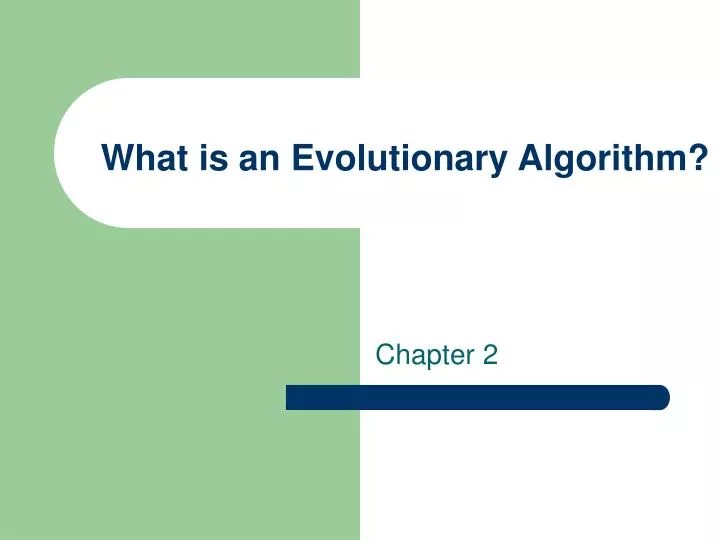 What is an Evolutionary Algorithm?

Chapter 2